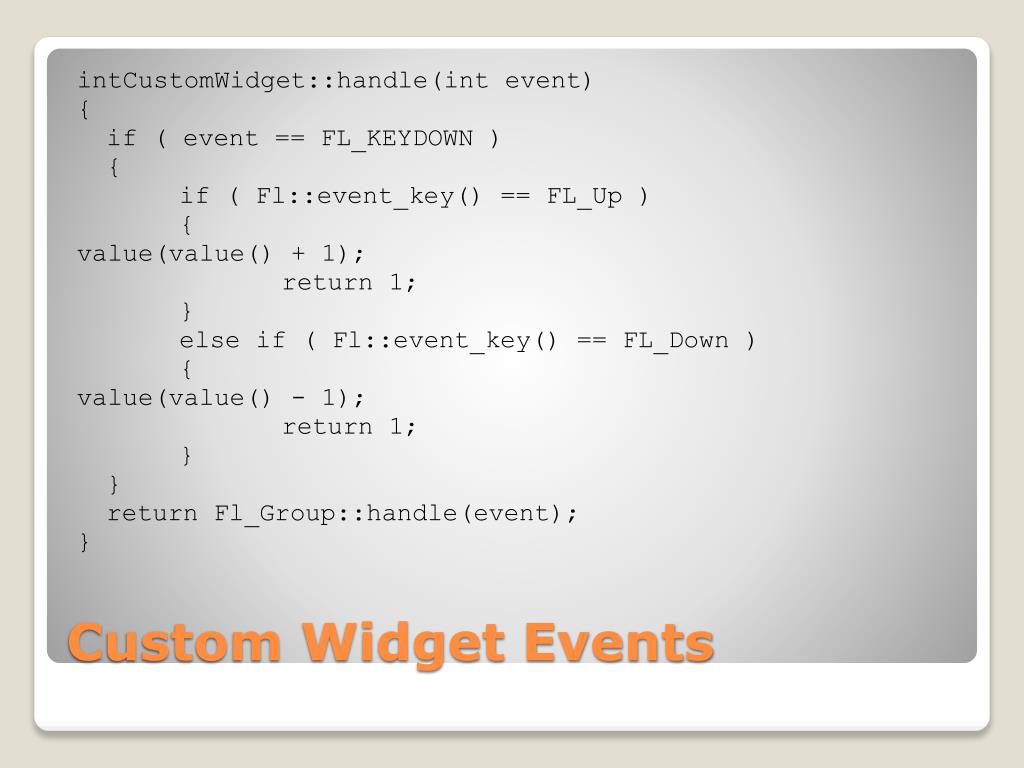 intCustomWidget::handle(int event)
{
  if ( event == FL_KEYDOWN )
  {
       if ( Fl::event_key() == FL_Up )
       {
value(value() + 1);
              return 1;
       }
       else if ( Fl::event_key() == FL_Down )
       {
value(value() - 1);
              return 1;
       }
  }
  return Fl_Group::handle(event);
}

Custom Widget Events